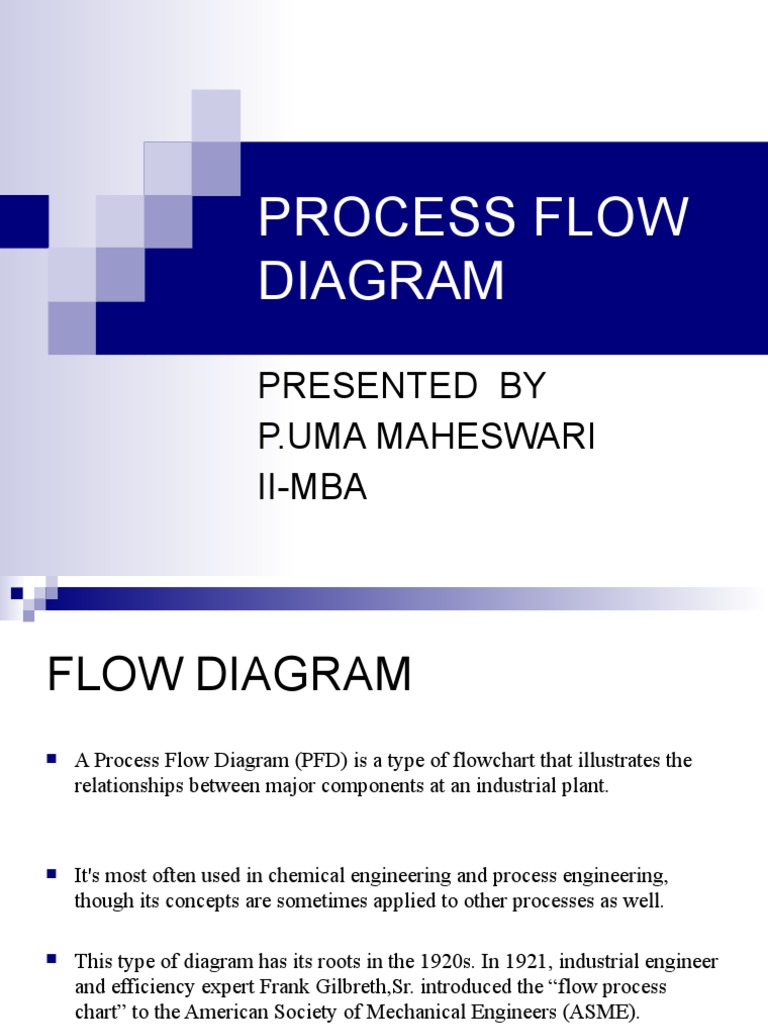 PROCESS FLOW DIAGRAM

PRESENTED BY
P.UMA MAHESWARI
II-MBA

FLOW DIAGRAM

A Process Flow Diagram (PFD) is a type of flowchart that illustrates the relationships between major components at an industrial plant.

It's most often used in chemical engineering and process engineering, though its concepts are sometimes applied to other processes as well.

This type of diagram has its roots in the 1920s. In 1921, industrial engineer and efficiency expert Frank Gilbreth,Sr. introduced the “flow process chart” to the American Society of Mechanical Engineers (ASME).